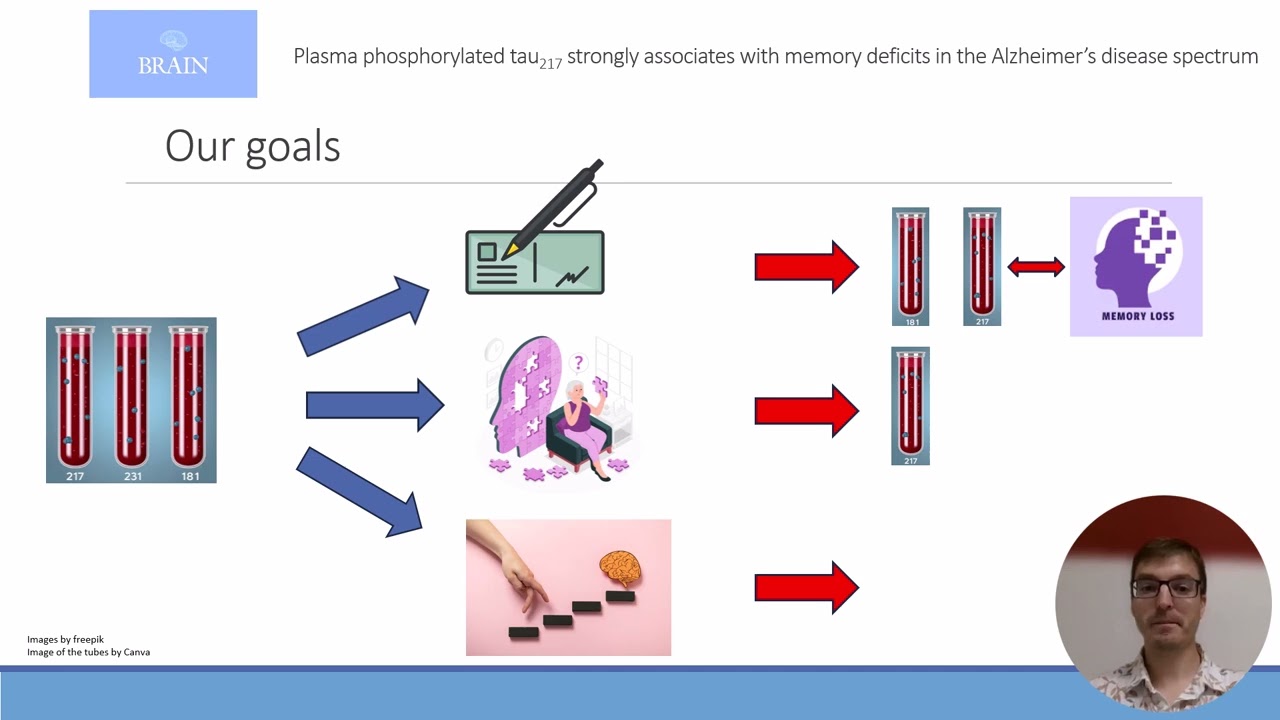 BRAIN

Plasma phosphorylated tau$_{217}$ strongly associates with memory deficits in the Alzheimer's disease spectrum

Our goals

217 231 181

181 217

MEMORY LOSS

217

Images by freepik
Image of the tubes by Canva